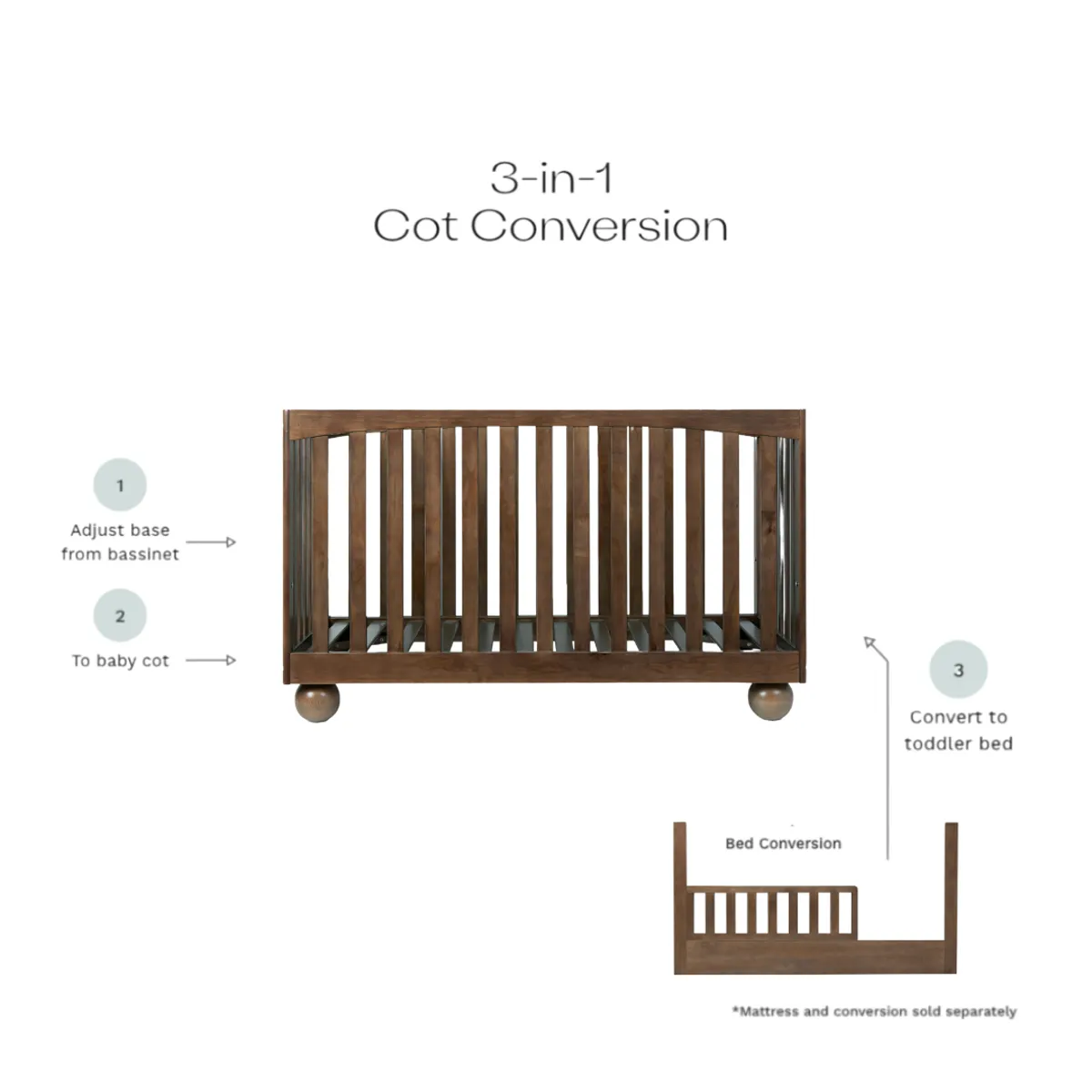 3-in-1
Cot Conversion

1
Adjust base from bassinet

2
To baby cot

3
Convert to toddler bed

Bed Conversion

*Mattress and conversion sold separately